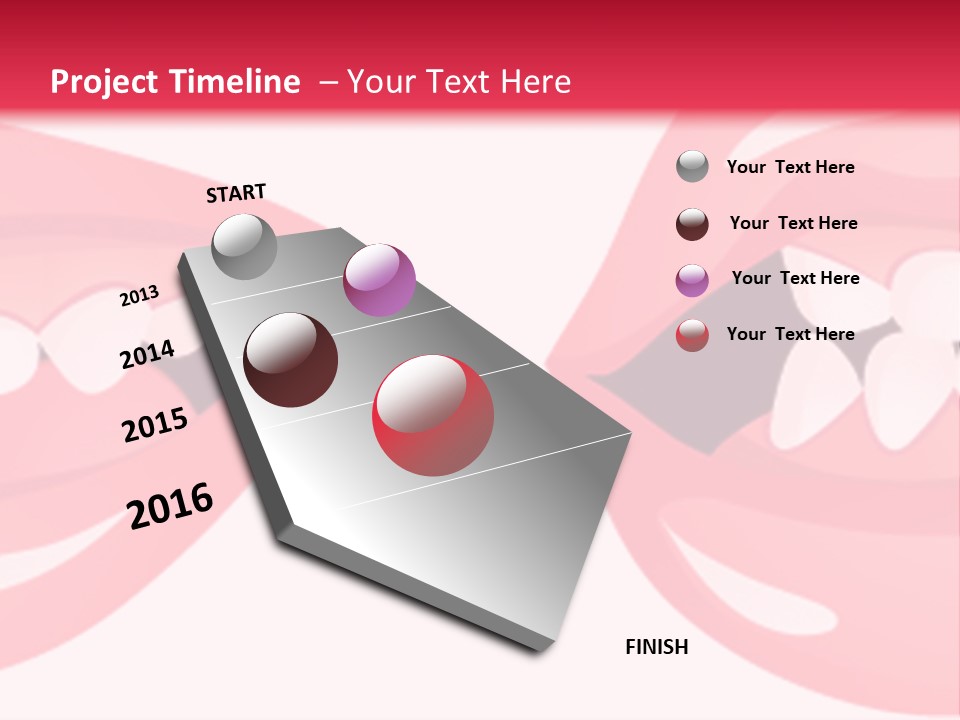 Project Timeline – Your Text Here

START

2013

2014

2015

2016

FINISH

Your Text Here

Your Text Here

Your Text Here

Your Text Here